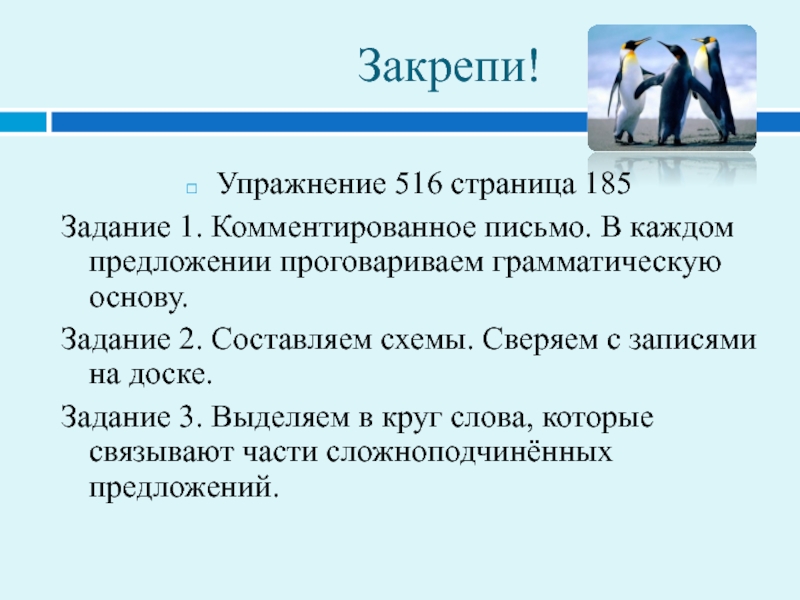 Закрепи!

Упражнение 516 страница 185

Задание 1. Комментированное письмо. В каждом предложении проговариваем грамматическую основу.

Задание 2. Составляем схемы. Сверяем с записями на доске.

Задание 3. Выделяем в круг слова, которые связывают части сложноподчинённых предложений.